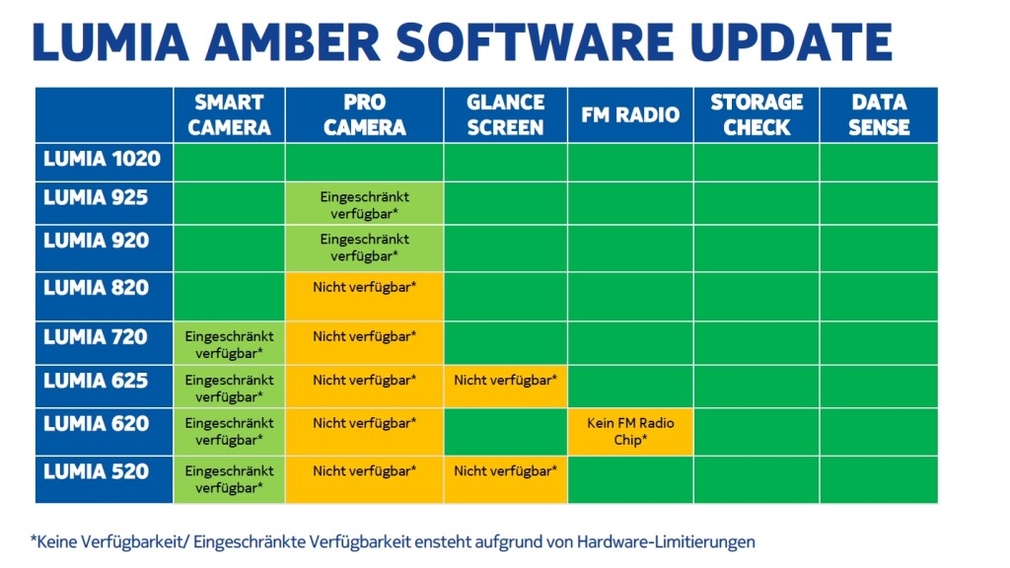 LUMIA AMBER SOFTWARE UPDATE

| | SMART CAMERA | PRO CAMERA | GLANCE SCREEN | FM RADIO | STORAGE CHECK | DATA SENSE |
|---|---|---|---|---|---|---|
| LUMIA 1020 | | | | | | |
| LUMIA 925 | | Eingeschränkt verfügbar* | | | | |
| LUMIA 920 | | Eingeschränkt verfügbar* | | | | |
| LUMIA 820 | | Nicht verfügbar* | | | | |
| LUMIA 720 | Eingeschränkt verfügbar* | Nicht verfügbar* | | | | |
| LUMIA 625 | Eingeschränkt verfügbar* | Nicht verfügbar* | Nicht verfügbar* | | | |
| LUMIA 620 | Eingeschränkt verfügbar* | Nicht verfügbar* | | Kein FM Radio Chip* | | |
| LUMIA 520 | Eingeschränkt verfügbar* | Nicht verfügbar* | Nicht verfügbar* | | | |

*Keine Verfügbarkeit/ Eingeschränkte Verfügbarkeit ensteht aufgrund von Hardware-Limitierungen